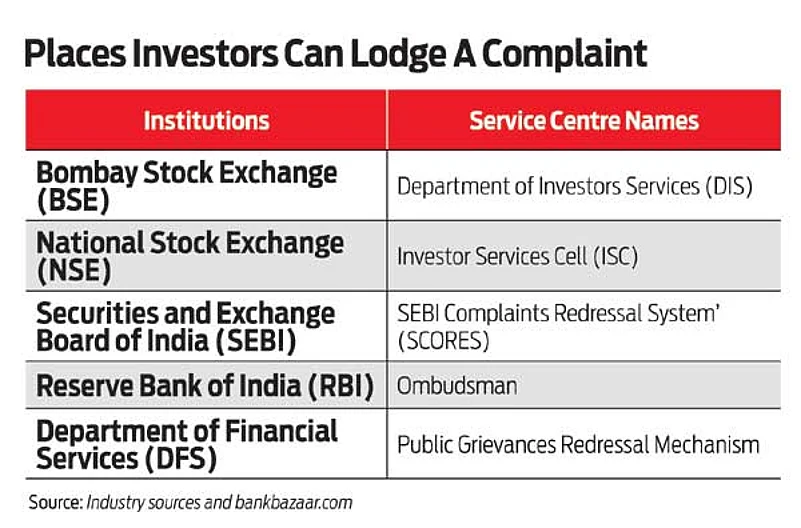 Places Investors Can Lodge A Complaint

| Institutions | Service Centre Names |
|---|---|
| Bombay Stock Exchange (BSE) | Department of Investors Services (DIS) |
| National Stock Exchange (NSE) | Investor Services Cell (ISC) |
| Securities and Exchange Board of India (SEBI) | SEBI Complaints Redressal System' (SCORES) |
| Reserve Bank of India (RBI) | Ombudsman |
| Department of Financial Services (DFS) | Public Grievances Redressal Mechanism |

Source: Industry sources and bankbazaar.com